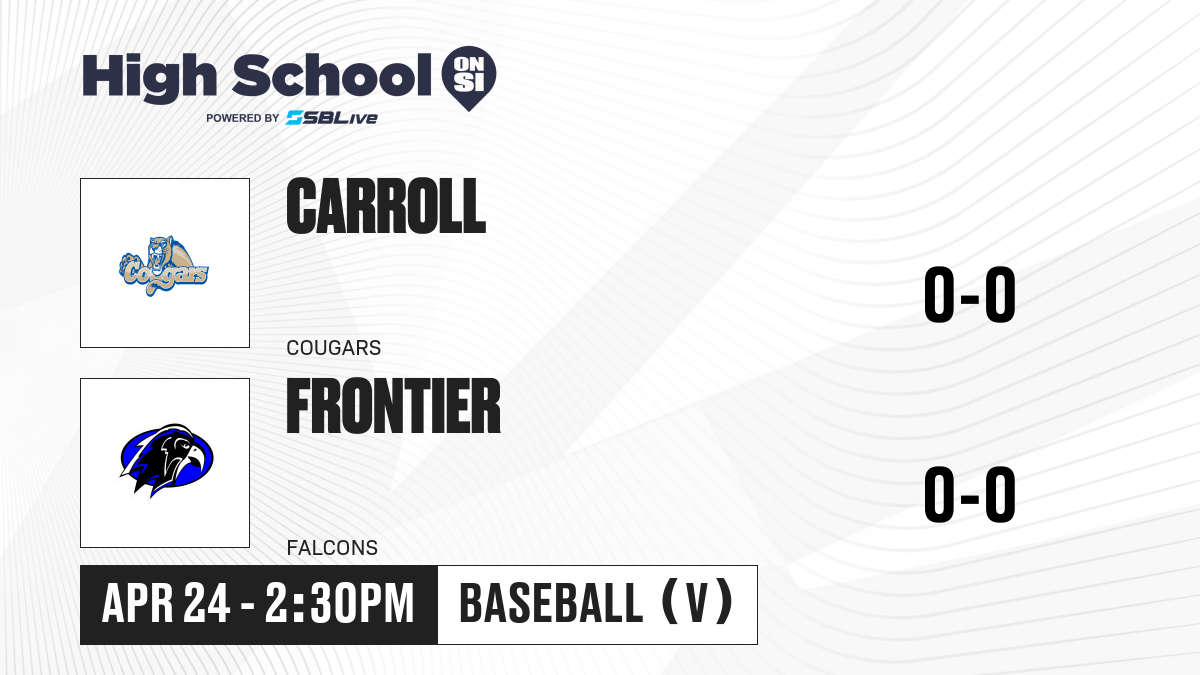 High School ON SI
POWERED BY SBLive

Cougars

CARROLL
COUGARS

0-0

FRONTIER
FALCONS

0-0

APR 24 - 2:30PM

BASEBALL (V)